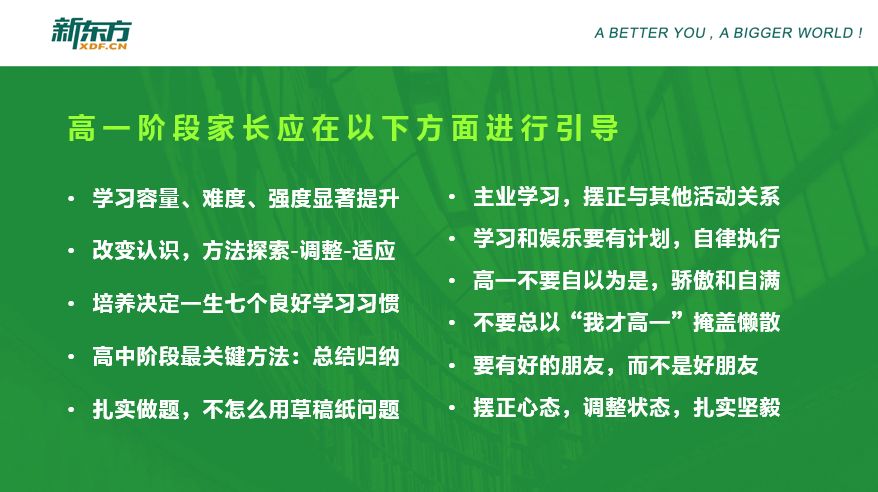 新东方
XDF.CN

A BETTER YOU , A BIGGER WORLD !

高一阶段家长应在以下方面进行引导

• 学习容量、难度、强度显著提升
• 改变认识，方法探索-调整-适应
• 培养决定一生七个良好学习习惯
• 高中阶段最关键方法：总结归纳
• 扎实做题，不怎么用草稿纸问题

• 主业学习，摆正与其他活动关系
• 学习和娱乐要有计划，自律执行
• 高一不要自以为是，骄傲和自满
• 不要总以“我才高一”掩盖懒散
• 要有好的朋友，而不是好朋友
• 摆正心态，调整状态，扎实坚毅